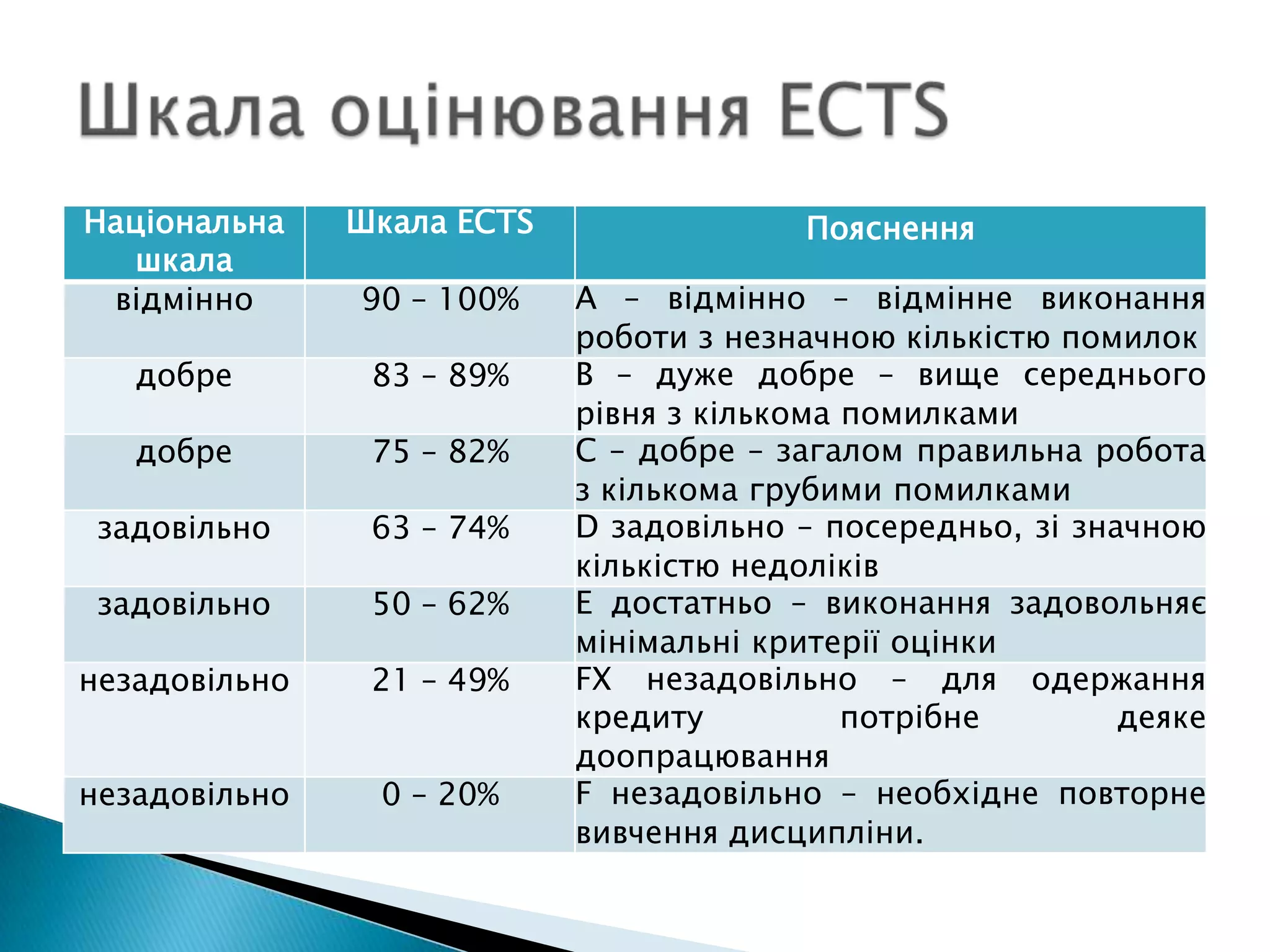 Шкала оцінювання ECTS

| Національна шкала | Шкала ECTS | Пояснення |
|---|---|---|
| відмінно | 90 – 100% | A – відмінно – відмінне виконання роботи з незначною кількістю помилок |
| добре | 83 – 89% | B – дуже добре – вище середнього рівня з кількома помилками |
| добре | 75 – 82% | C – добре – загалом правильна робота з кількома грубими помилками |
| задовільно | 63 – 74% | D задовільно – посередньо, зі значною кількістю недоліків |
| задовільно | 50 – 62% | E достатньо – виконання задовольняє мінімальні критерії оцінки |
| незадовільно | 21 – 49% | FX незадовільно – для одержання кредиту потрібне деяке доопрацювання |
| незадовільно | 0 – 20% | F незадовільно – необхідне повторне вивчення дисципліни. |